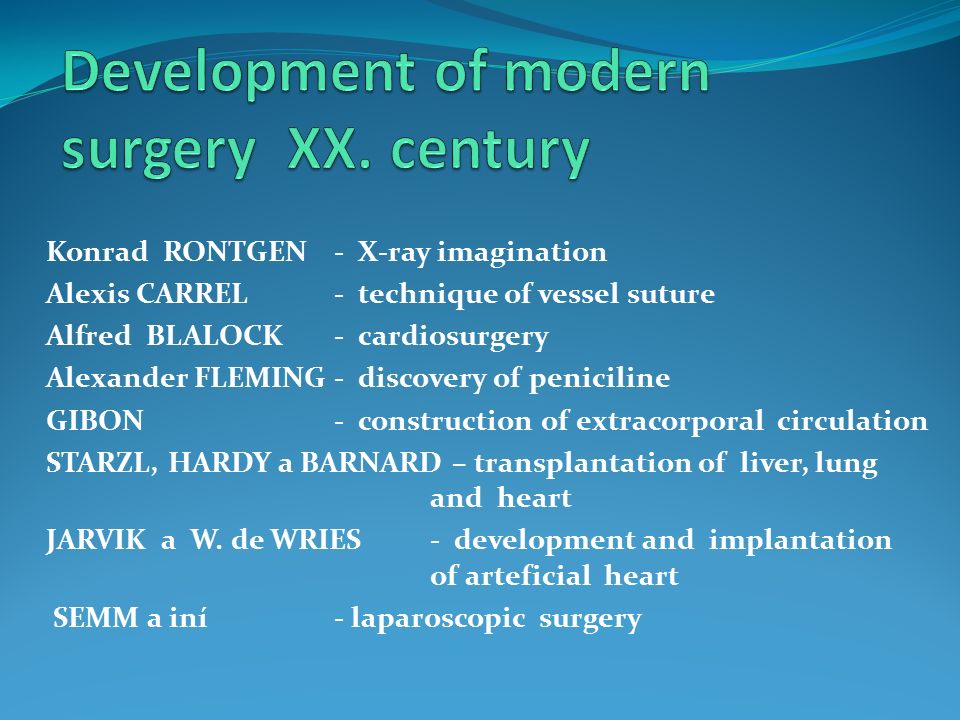 Development of modern surgery XX. century

Konrad RONTGEN - X-ray imagination
Alexis CARREL - technique of vessel suture
Alfred BLALOCK - cardiosurgery
Alexander FLEMING - discovery of peniciline
GIBON - construction of extracorporal circulation
STARZL, HARDY a BARNARD – transplantation of liver, lung and heart
JARVIK a W. de WRIES - development and implantation of arteficial heart
SEMM a iní - laparoscopic surgery